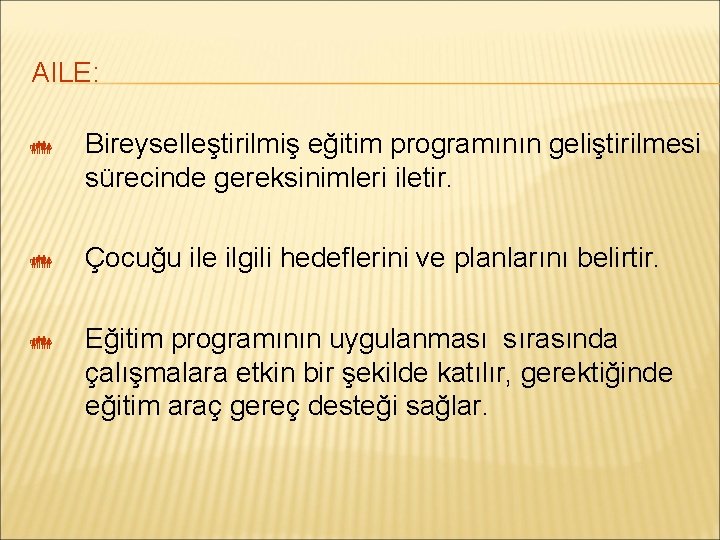 AILE:

Bireyselleştirilmiş eğitim programının geliştirilmesi sürecinde gereksinimleri iletir.

Çocuğu ile ilgili hedeflerini ve planlarını belirtir.

Eğitim programının uygulanması sırasında çalışmalara etkin bir şekilde katılır, gerektiğinde eğitim araç gereç desteği sağlar.